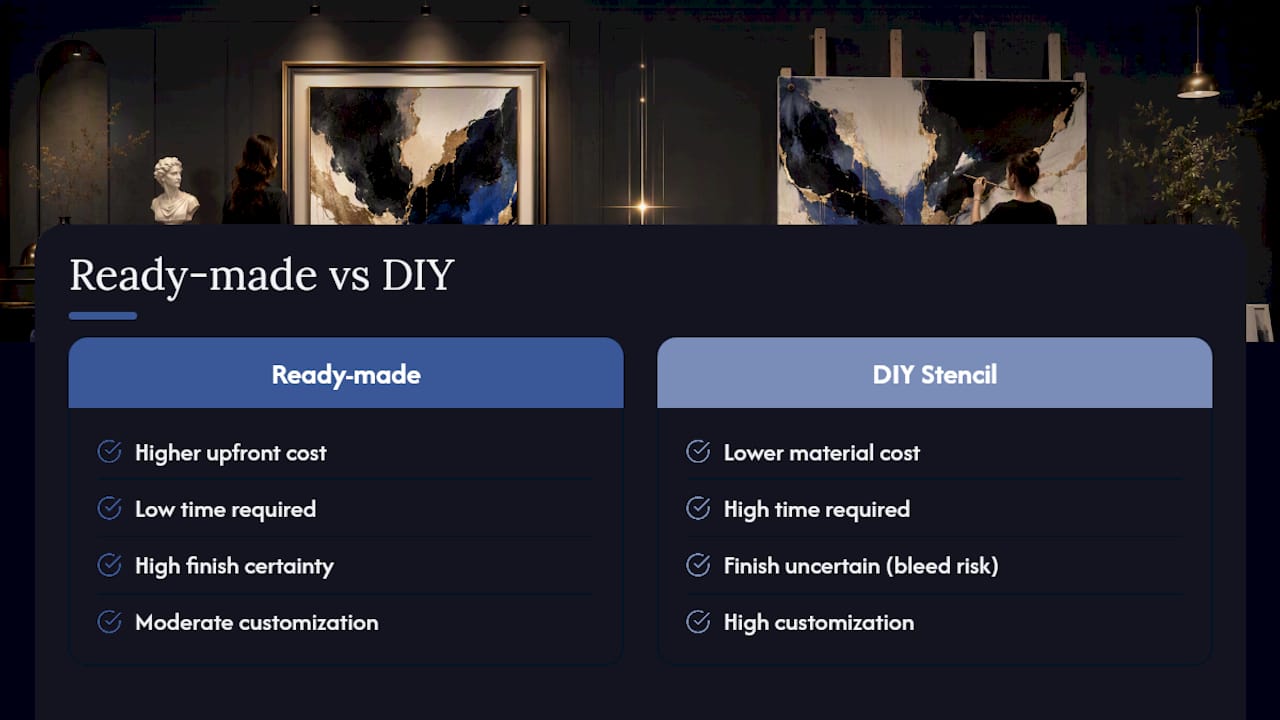 Ready-made vs DIY

Ready-made

Higher upfront cost

Low time required

High finish certainty

Moderate customization

DIY Stencil

Lower material cost

High time required

Finish uncertain (bleed risk)

High customization